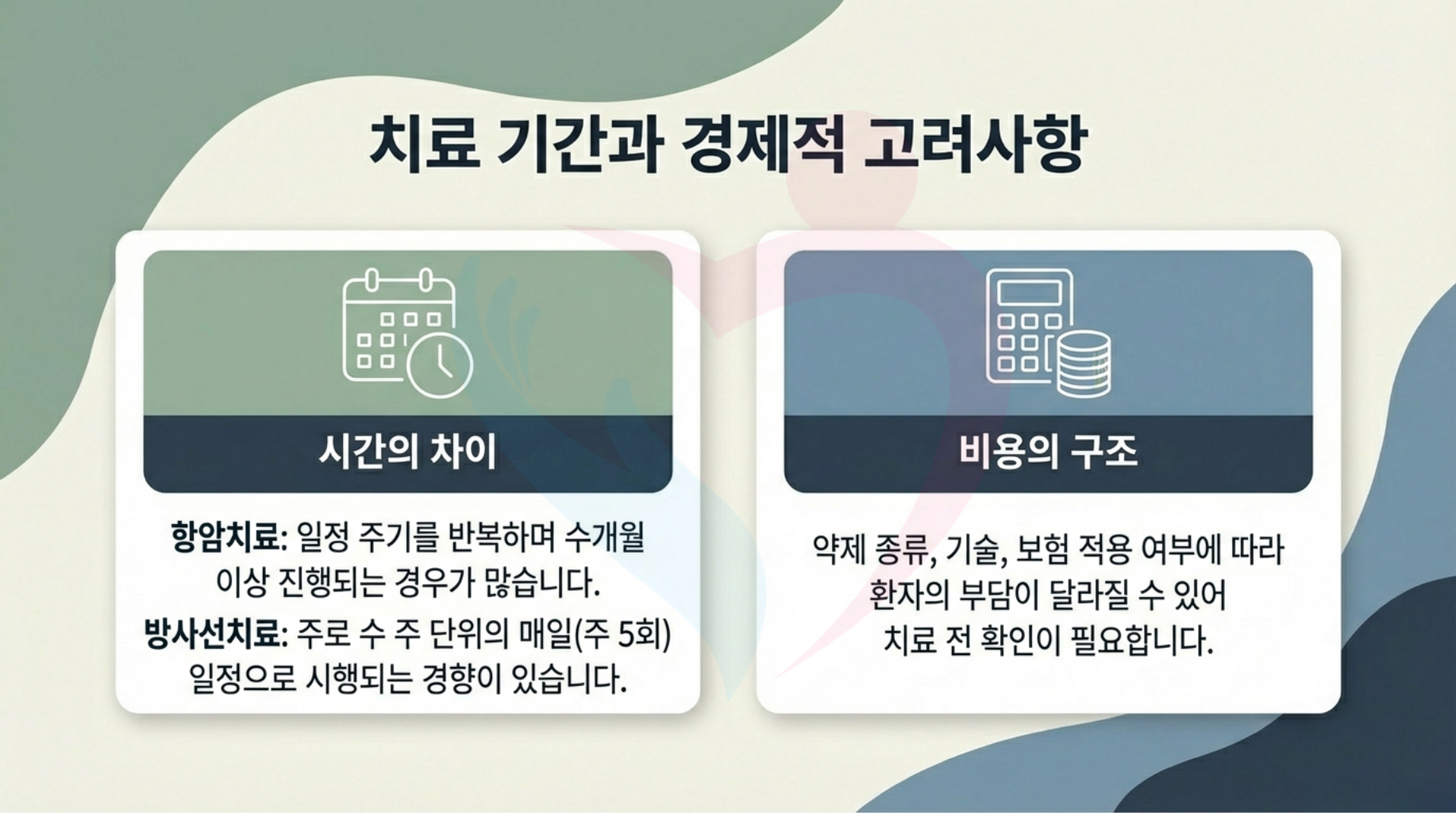 치료 기간과 경제적 고려사항

시간의 차이

항암치료: 일정 주기를 반복하며 수개월 이상 진행되는 경우가 많습니다.

방사선치료: 주로 수 주 단위의 매일(주 5회) 일정으로 시행되는 경향이 있습니다.

비용의 구조

약제 종류, 기술, 보험 적용 여부에 따라 환자의 부담이 달라질 수 있어 치료 전 확인이 필요합니다.